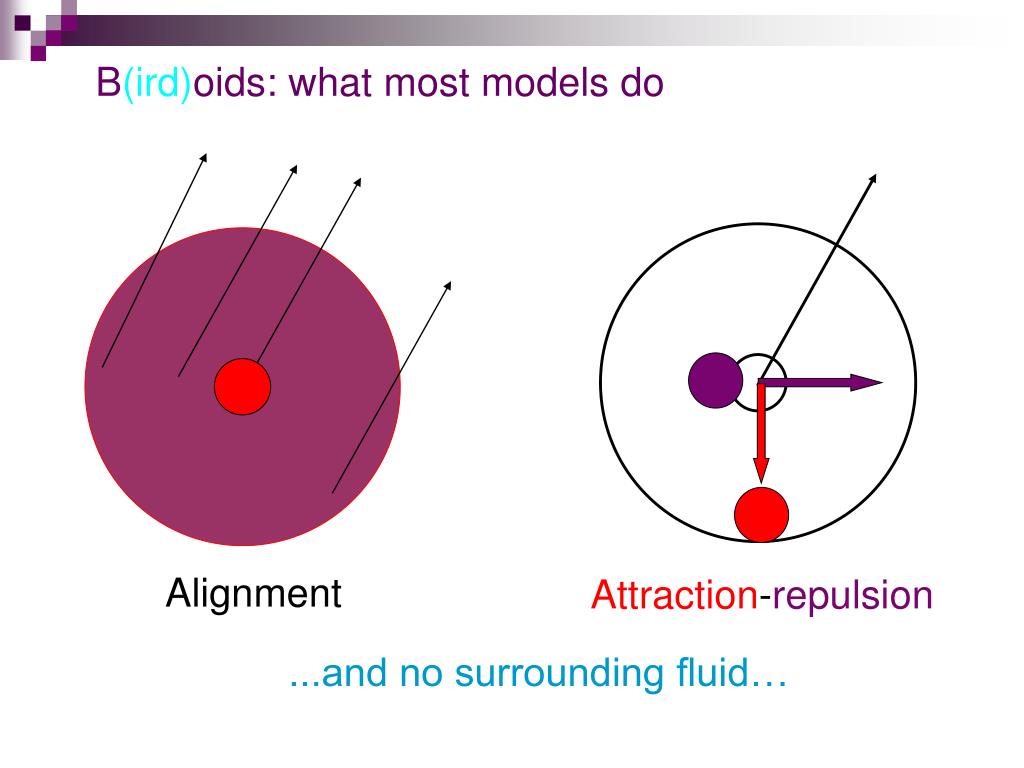 B(ird)oids: what most models do

Alignment

Attraction-repulsion

...and no surrounding fluid…